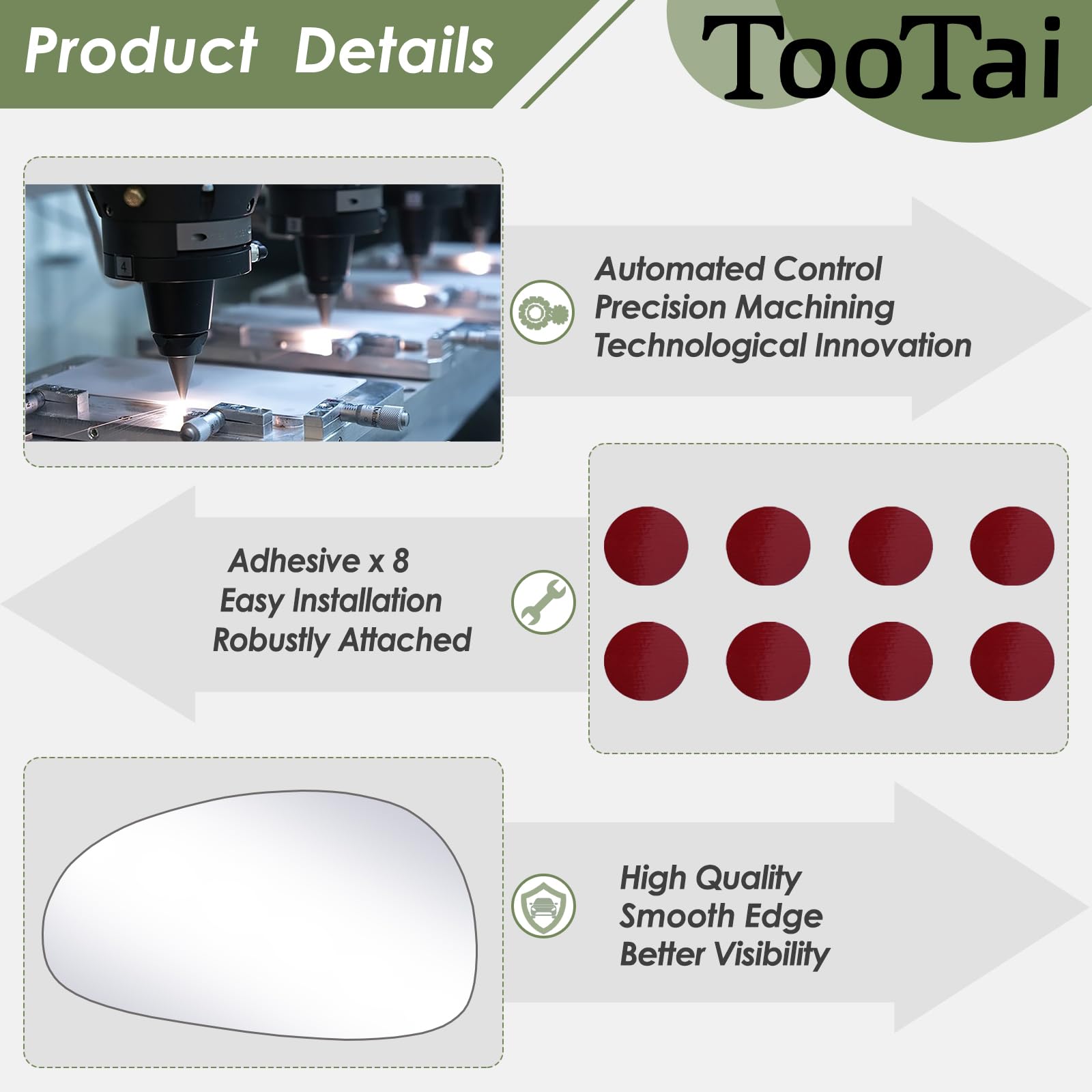 Product Details

TooTai

Automated Control
Precision Machining
Technological Innovation

Adhesive x 8
Easy Installation
Robustly Attached

High Quality
Smooth Edge
Better Visibility